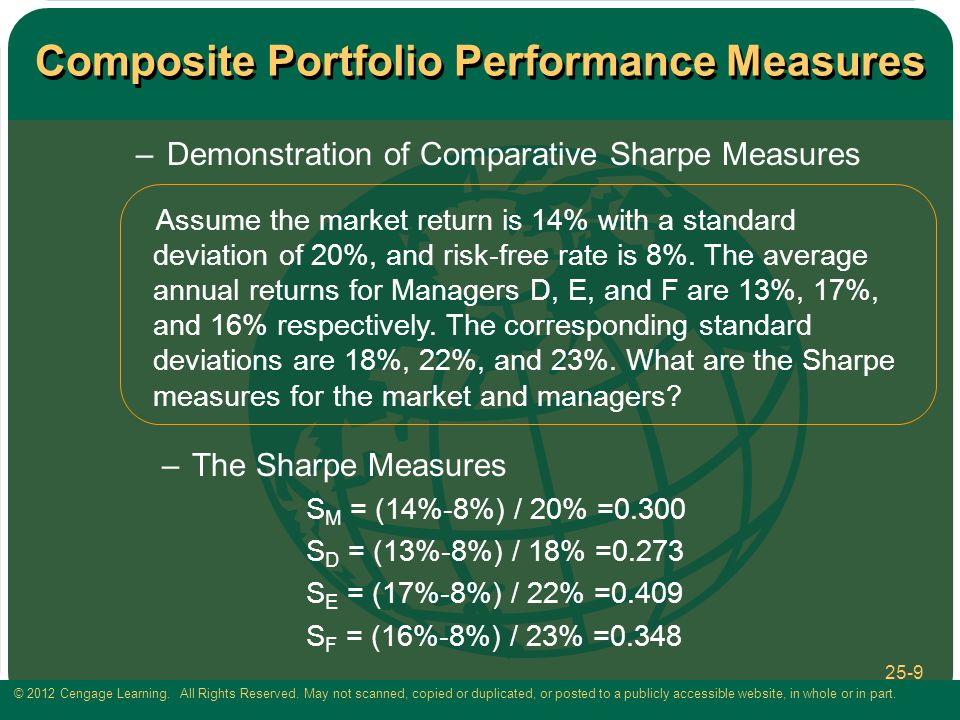 Composite Portfolio Performance Measures

– Demonstration of Comparative Sharpe Measures

Assume the market return is 14% with a standard deviation of 20%, and risk-free rate is 8%. The average annual returns for Managers D, E, and F are 13%, 17%, and 16% respectively. The corresponding standard deviations are 18%, 22%, and 23%. What are the Sharpe measures for the market and managers?

– The Sharpe Measures

$S_M$ = (14%-8%) / 20% =0.300

$S_D$ = (13%-8%) / 18% =0.273

$S_E$ = (17%-8%) / 22% =0.409

$S_F$ = (16%-8%) / 23% =0.348

25-9

© 2012 Cengage Learning. All Rights Reserved. May not scanned, copied or duplicated, or posted to a publicly accessible website, in whole or in part.